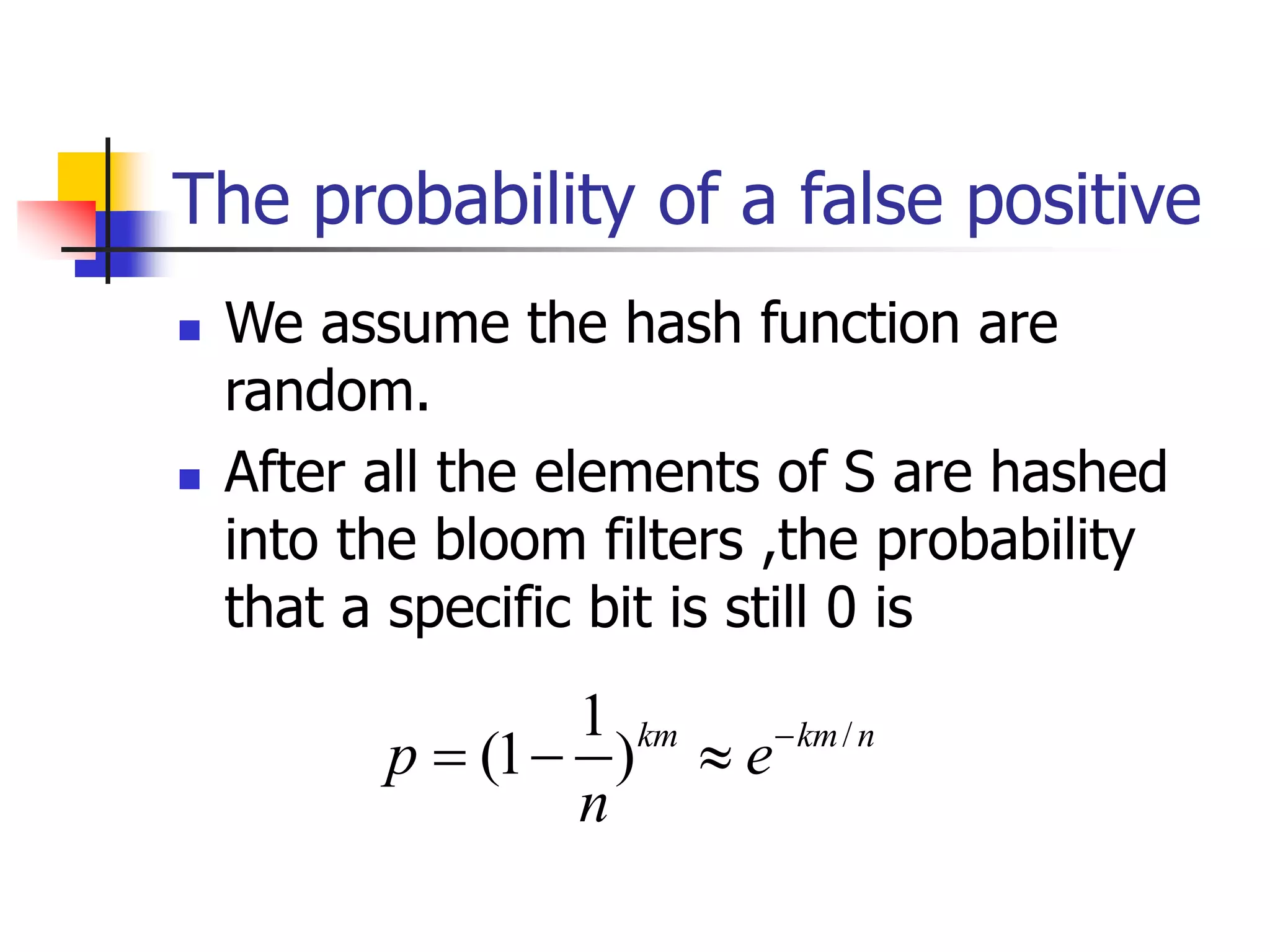 The probability of a false positive

- We assume the hash function are random.
- After all the elements of S are hashed into the bloom filters ,the probability that a specific bit is still 0 is

$p = (1 - \frac{1}{n})^{km} \approx e^{-km/n}$